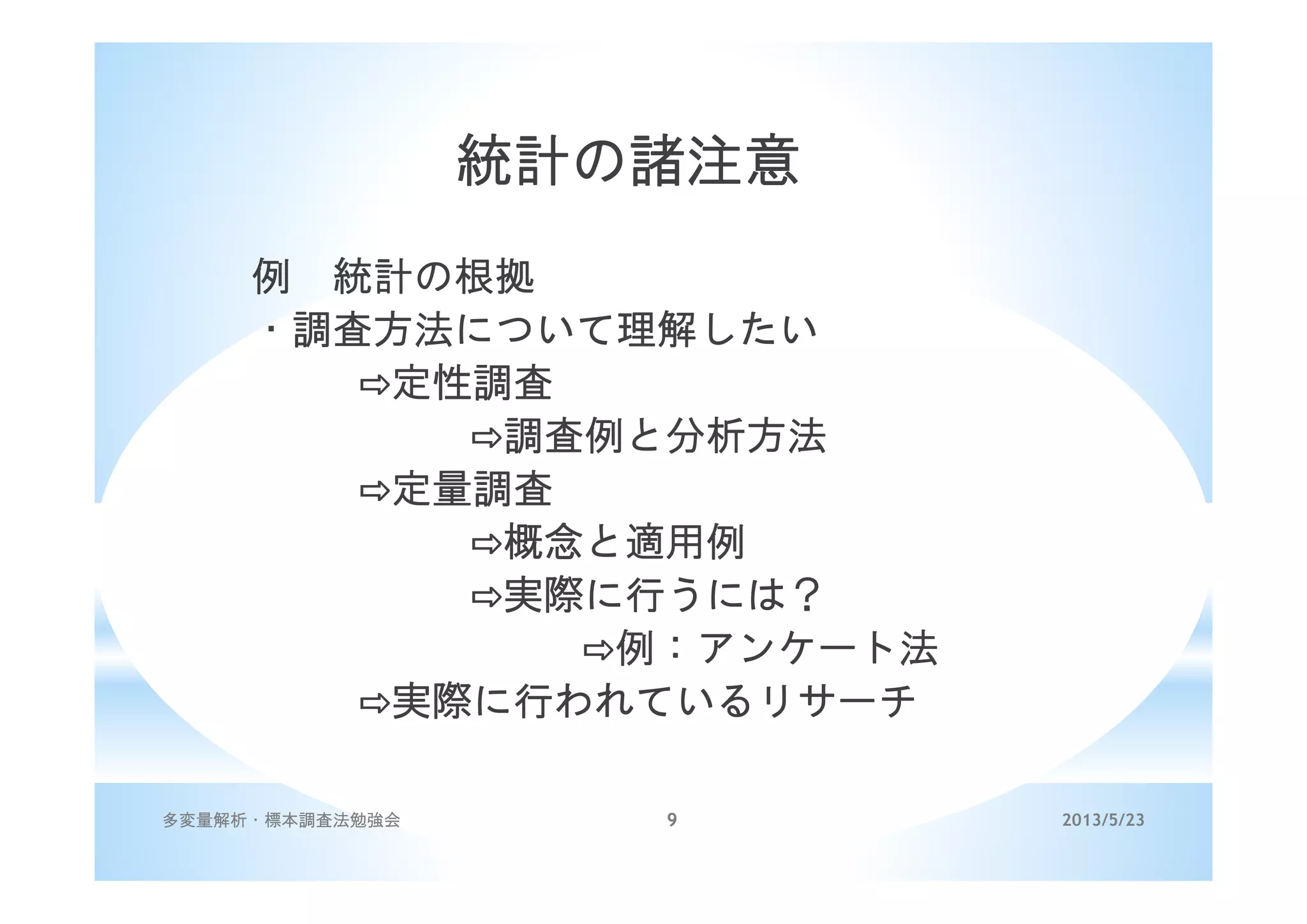 統計の諸注意

例　統計の根拠
・調査方法について理解したい
⇨定性調査
⇨調査例と分析方法
⇨定量調査
⇨概念と適用例
⇨実際に行うには？
⇨例：アンケート法
⇨実際に行われているリサーチ

多変量解析・標本調査法勉強会　9　2013/5/23